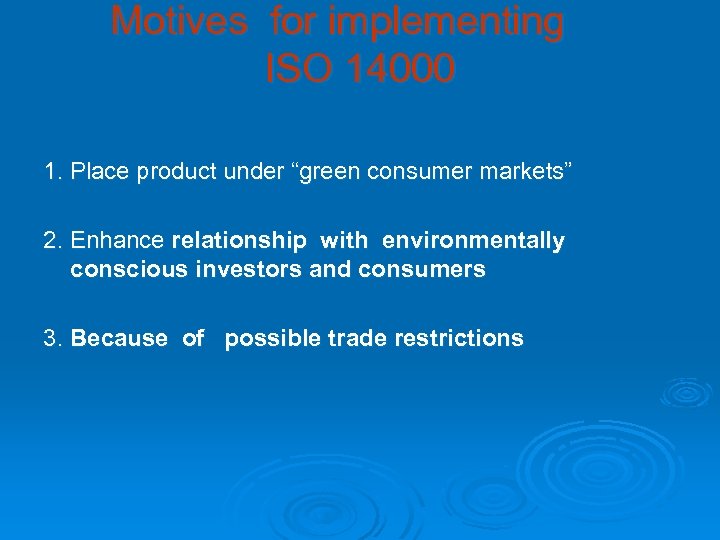 Motives for implementing ISO 14000

1. Place product under “green consumer markets”

2. Enhance relationship with environmentally conscious investors and consumers

3. Because of possible trade restrictions